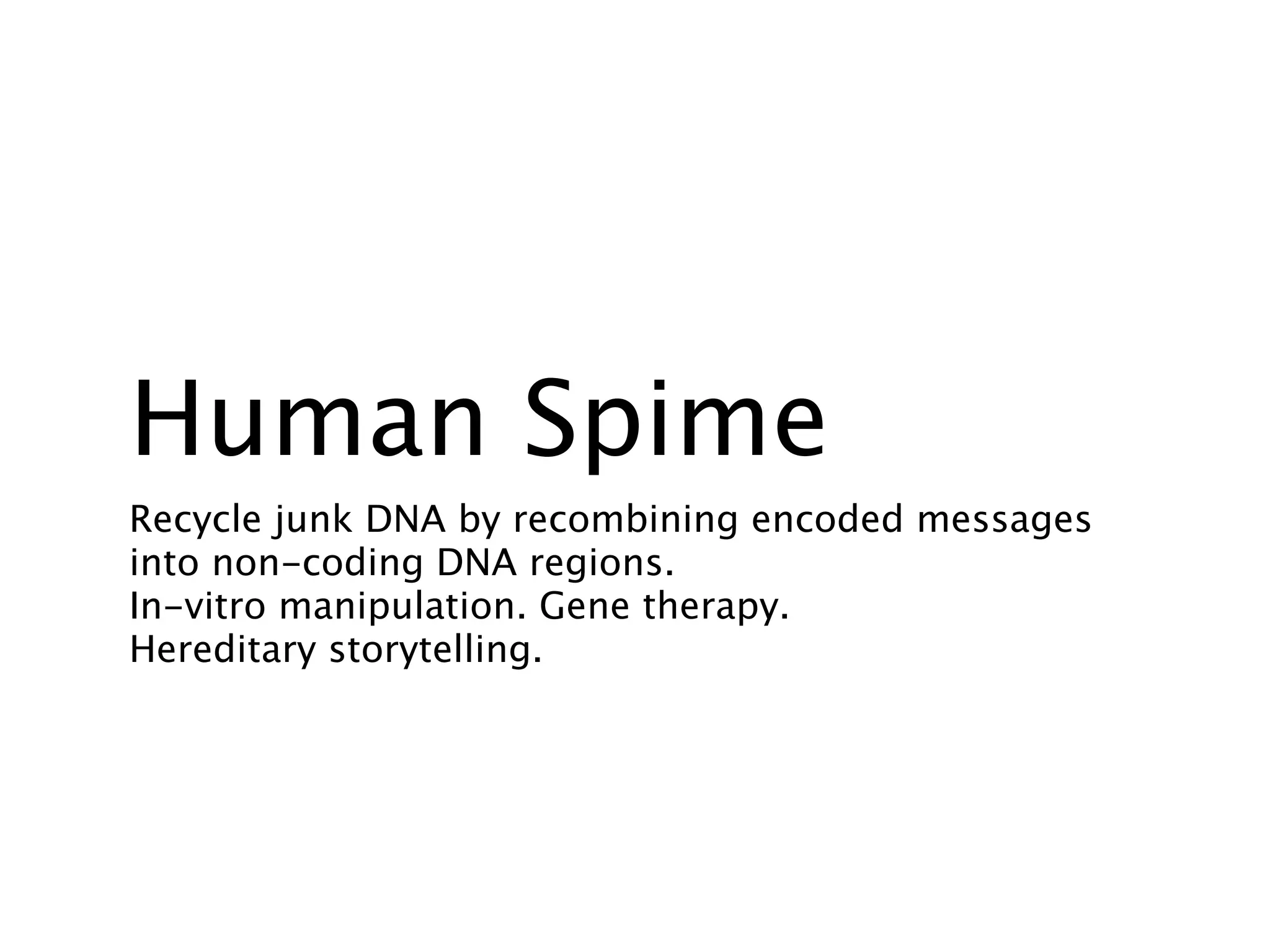 Human Spime

Recycle junk DNA by recombining encoded messages into non-coding DNA regions.
In-vitro manipulation. Gene therapy.
Hereditary storytelling.